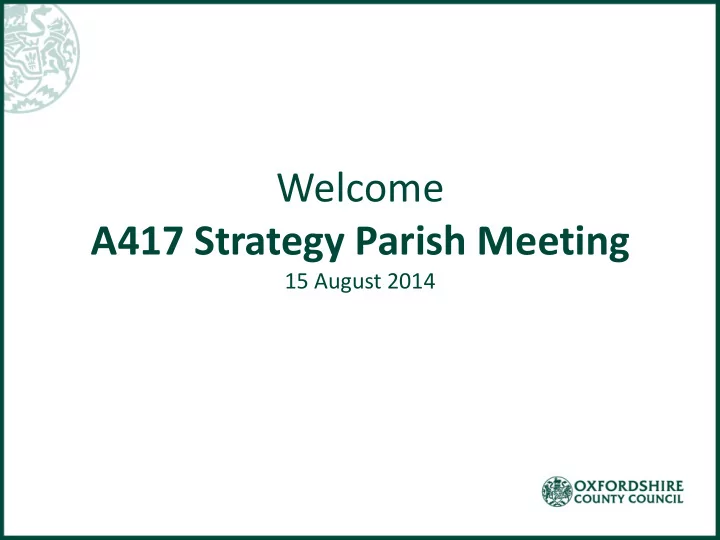 Welcome
A417 Strategy Parish Meeting
15 August 2014

OXFORDSHIRE
COUNTY COUNCIL